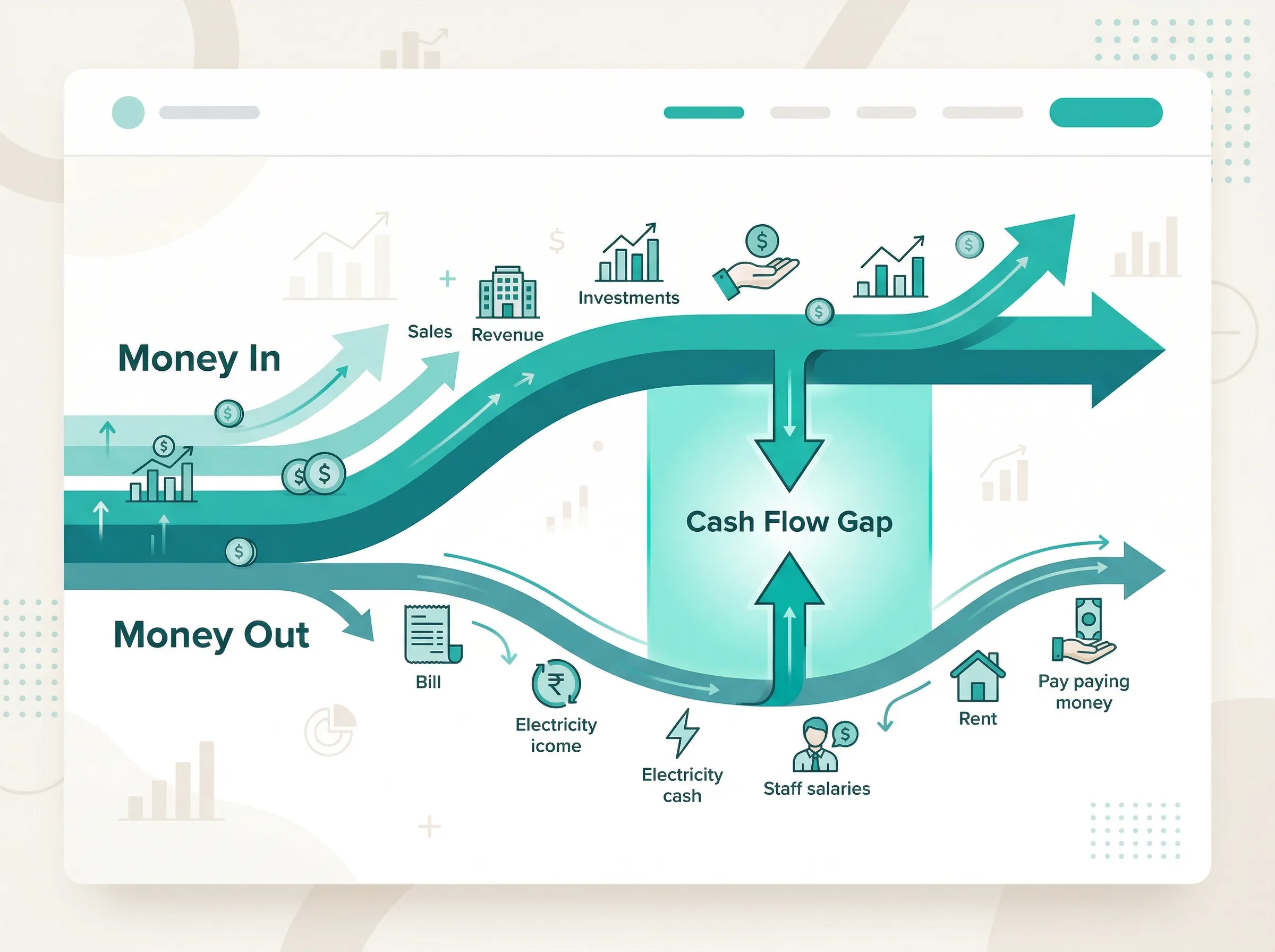 Money In

Sales

Revenue

Investments

Cash Flow Gap

Money Out

Bill

Electricity icome

Electricity cash

Staff salaries

Rent

Pay paying money